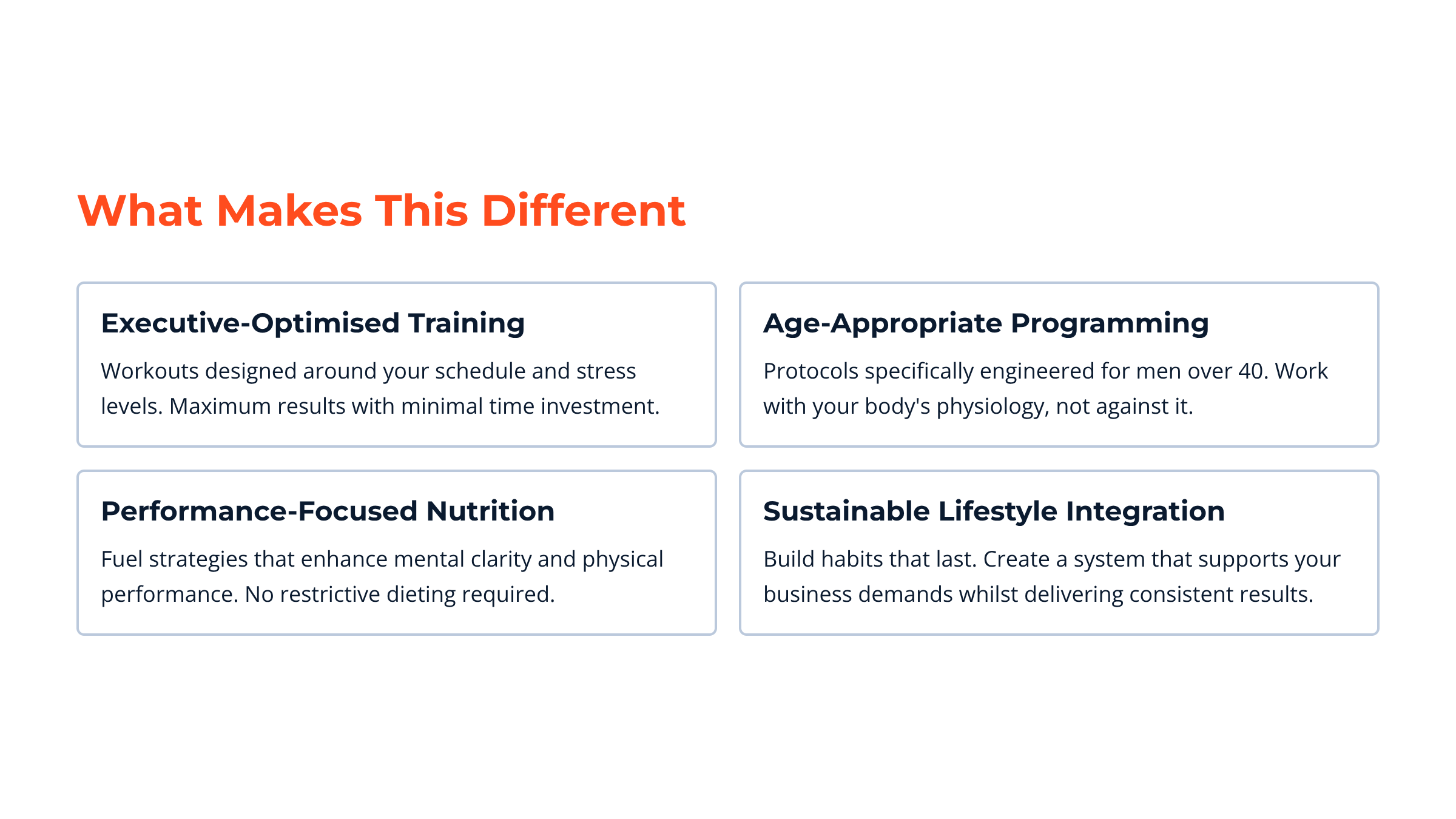 What Makes This Different

Executive-Optimised Training

Workouts designed around your schedule and stress levels. Maximum results with minimal time investment.

Age-Appropriate Programming

Protocols specifically engineered for men over 40. Work with your body's physiology, not against it.

Performance-Focused Nutrition

Fuel strategies that enhance mental clarity and physical performance. No restrictive dieting required.

Sustainable Lifestyle Integration

Build habits that last. Create a system that supports your business demands whilst delivering consistent results.